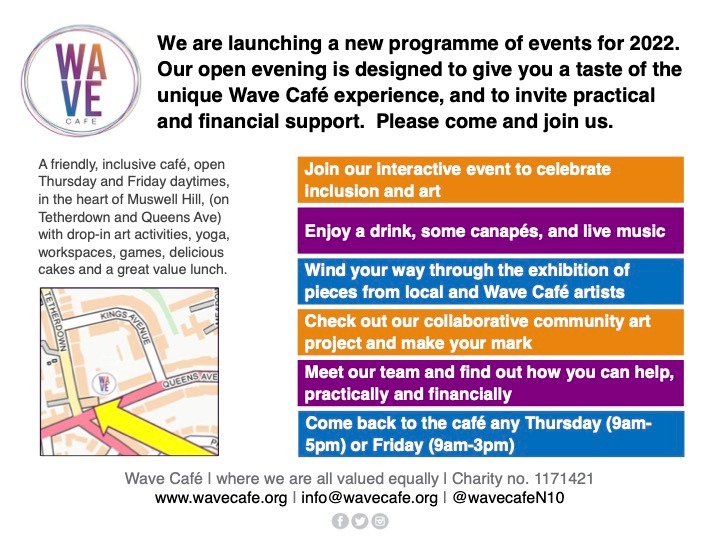 WAVE
CAFE

We are launching a new programme of events for 2022. Our open evening is designed to give you a taste of the unique Wave Café experience, and to invite practical and financial support.  Please come and join us.

A friendly, inclusive café, open Thursday and Friday daytimes, in the heart of Muswell Hill, (on Tetherdown and Queens Ave) with drop-in art activities, yoga, workspaces, games, delicious cakes and a great value lunch.

TETHERDOWN
KINGS AVENUE
QUEENS AVE
WAVE

Join our interactive event to celebrate inclusion and art

Enjoy a drink, some canapés, and live music

Wind your way through the exhibition of pieces from local and Wave Café artists

Check out our collaborative community art project and make your mark

Meet our team and find out how you can help, practically and financially

Come back to the café any Thursday (9am-5pm) or Friday (9am-3pm)

Wave Café | where we are all valued equally | Charity no. 1171421
www.wavecafe.org | info@wavecafe.org | @wavecafeN10